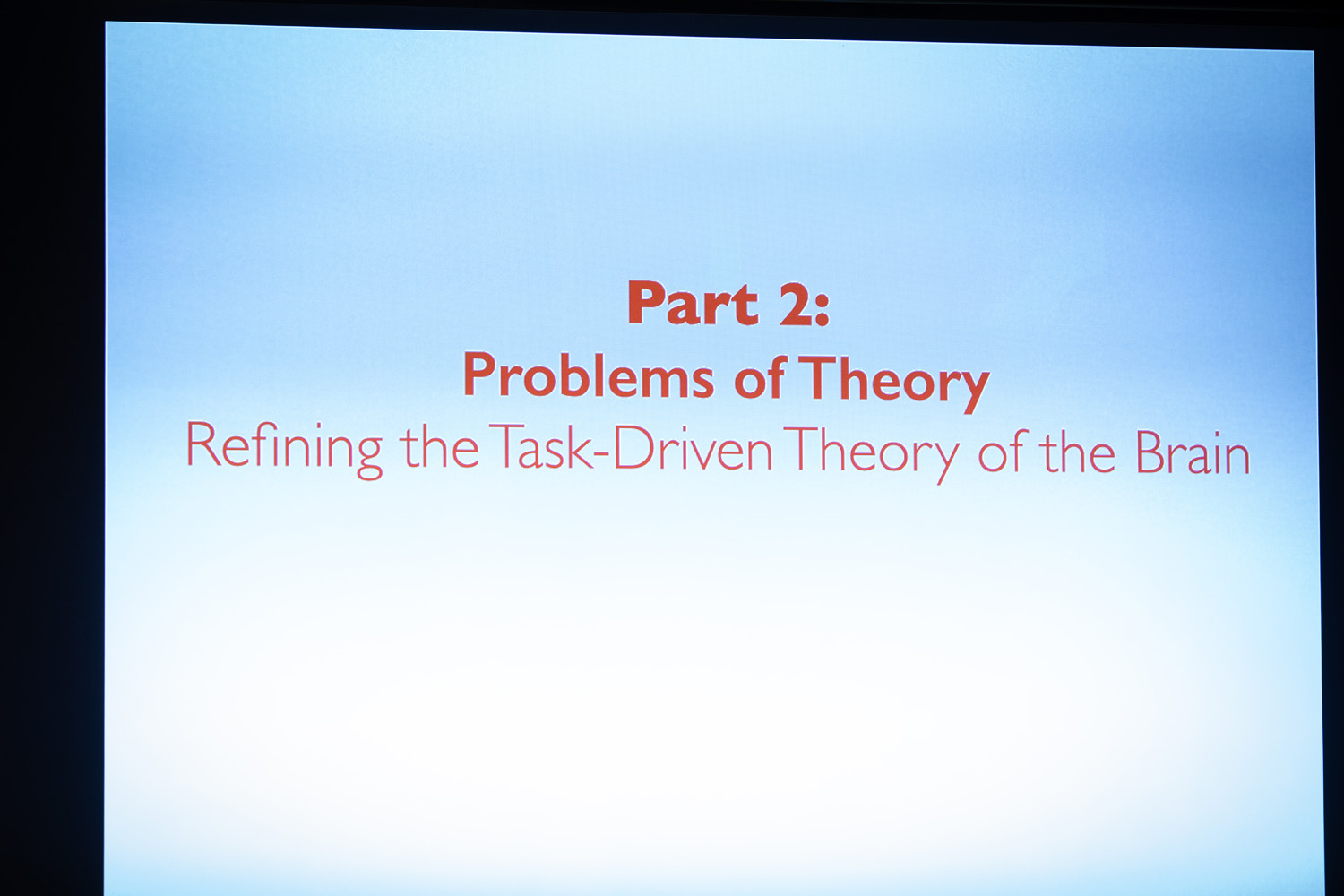 Part 2:
Problems of Theory
Refining the Task-Driven Theory of the Brain